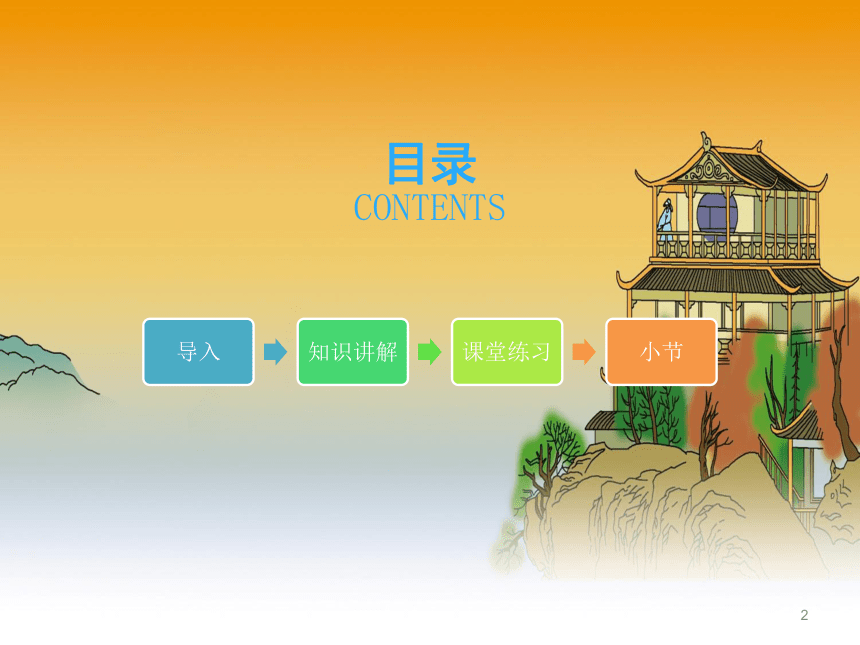 目录
CONTENTS

导入

知识讲解

课堂练习

小节

2